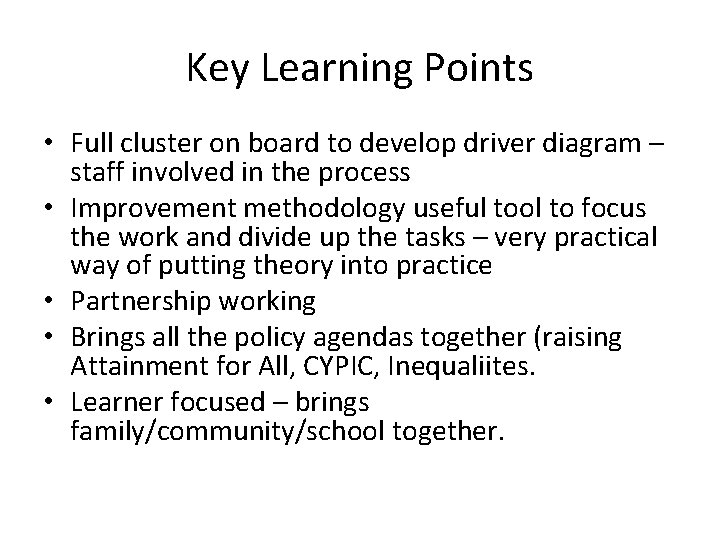 Key Learning Points

• Full cluster on board to develop driver diagram – staff involved in the process
• Improvement methodology useful tool to focus the work and divide up the tasks – very practical way of putting theory into practice
• Partnership working
• Brings all the policy agendas together (raising Attainment for All, CYPIC, Inequaliites.
• Learner focused – brings family/community/school together.